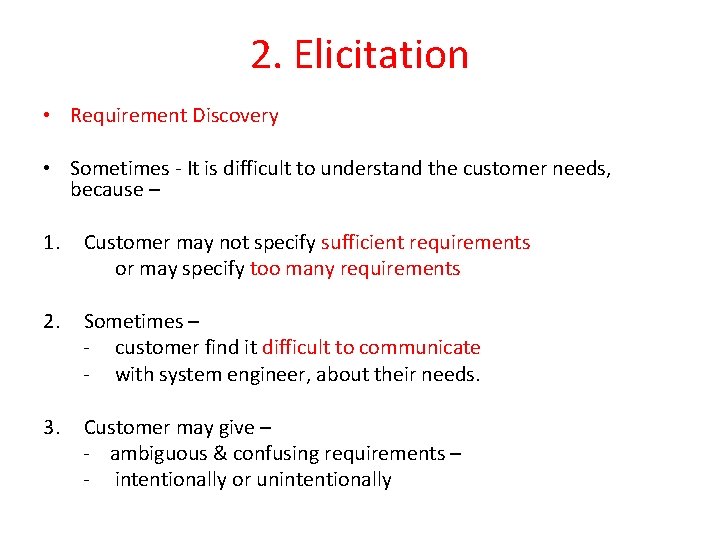 2. Elicitation

• Requirement Discovery

• Sometimes - It is difficult to understand the customer needs, because –

1. Customer may not specify sufficient requirements
or may specify too many requirements

2. Sometimes –
- customer find it difficult to communicate
- with system engineer, about their needs.

3. Customer may give –
- ambiguous & confusing requirements –
- intentionally or unintentionally